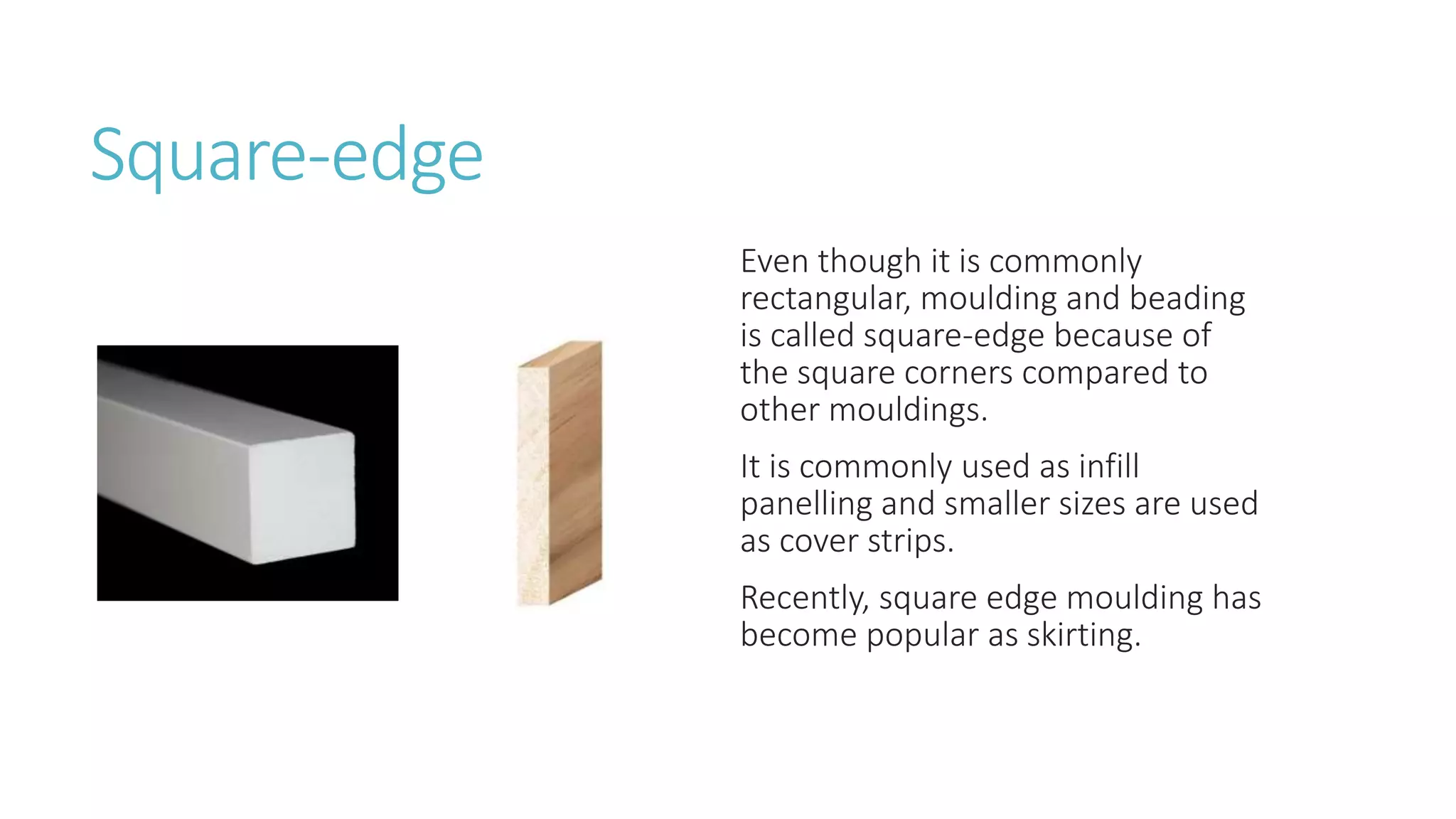 Square-edge

Even though it is commonly rectangular, moulding and beading is called square-edge because of the square corners compared to other mouldings.

It is commonly used as infill panelling and smaller sizes are used as cover strips.

Recently, square edge moulding has become popular as skirting.